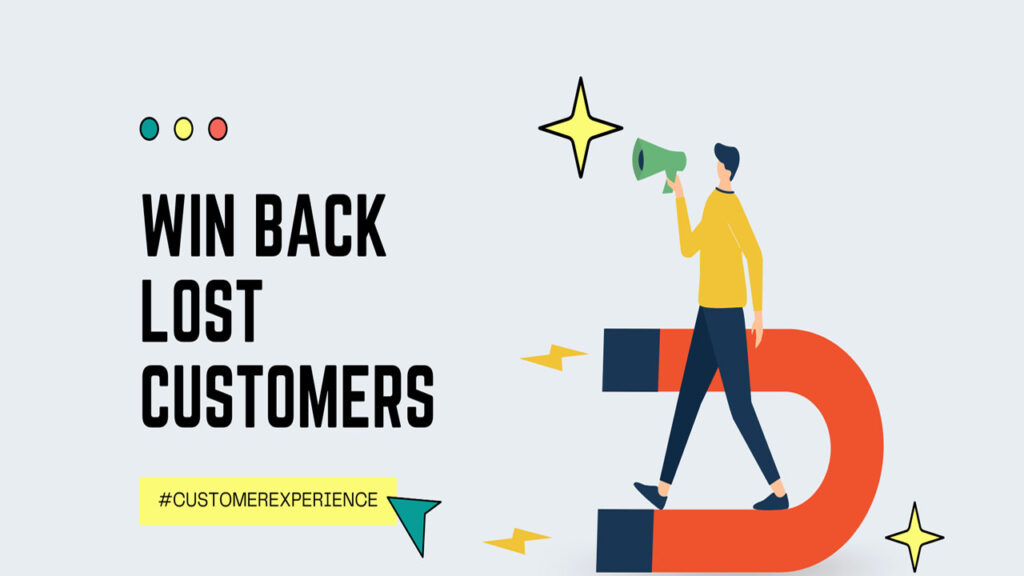 WIN BACK LOST CUSTOMERS

#CUSTOMEREXPERIENCE